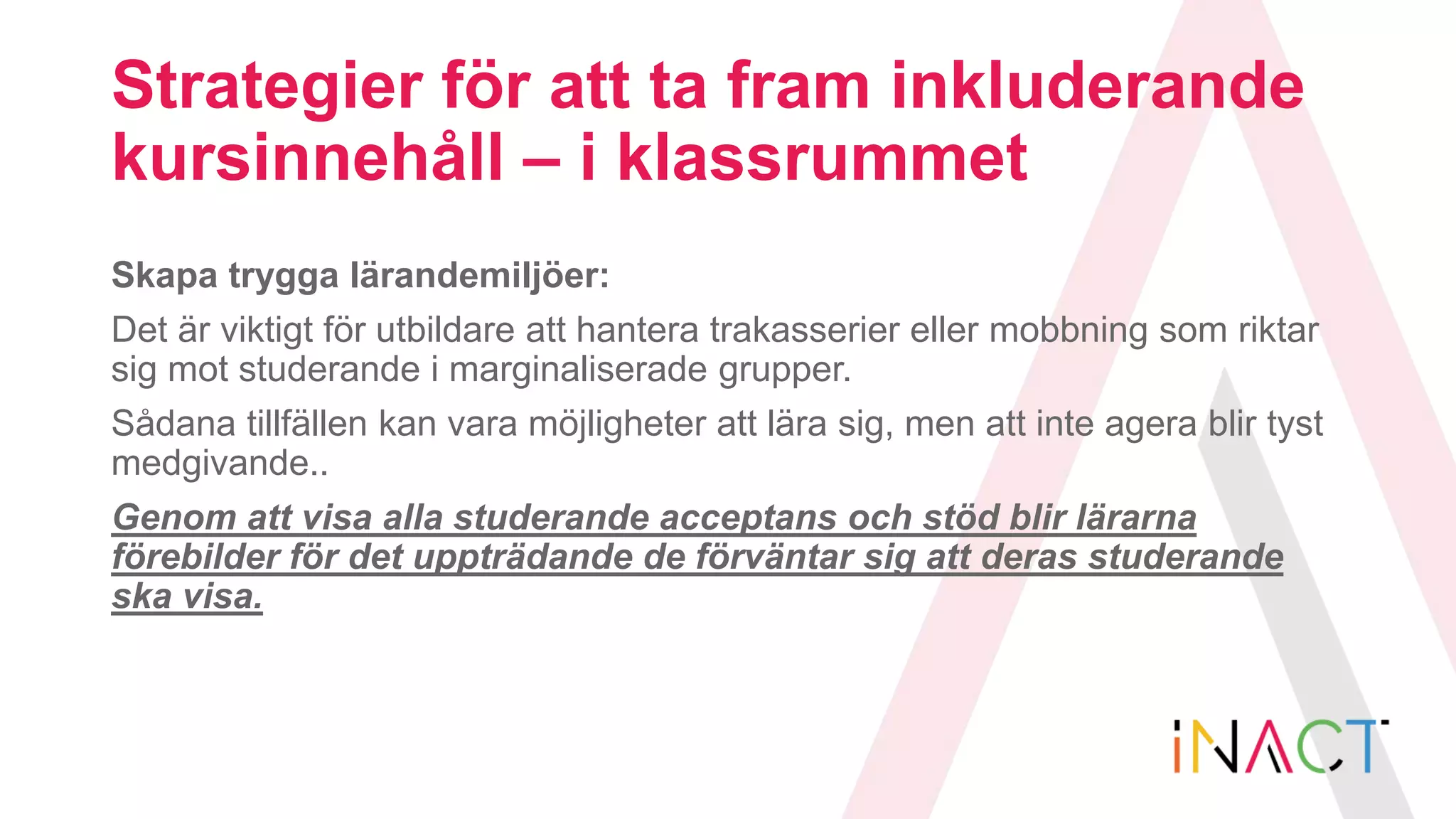 Strategier för att ta fram inkluderande kursinnehåll – i klassrummet

Skapa trygga lärandemiljöer:

Det är viktigt för utbildare att hantera trakasserier eller mobbning som riktar sig mot studerande i marginaliserade grupper.

Sådana tillfällen kan vara möjligheter att lära sig, men att inte agera blir tyst medgivande..

Genom att visa alla studerande acceptans och stöd blir lärarna förebilder för det uppträdande de förväntar sig att deras studerande ska visa.

iNACT